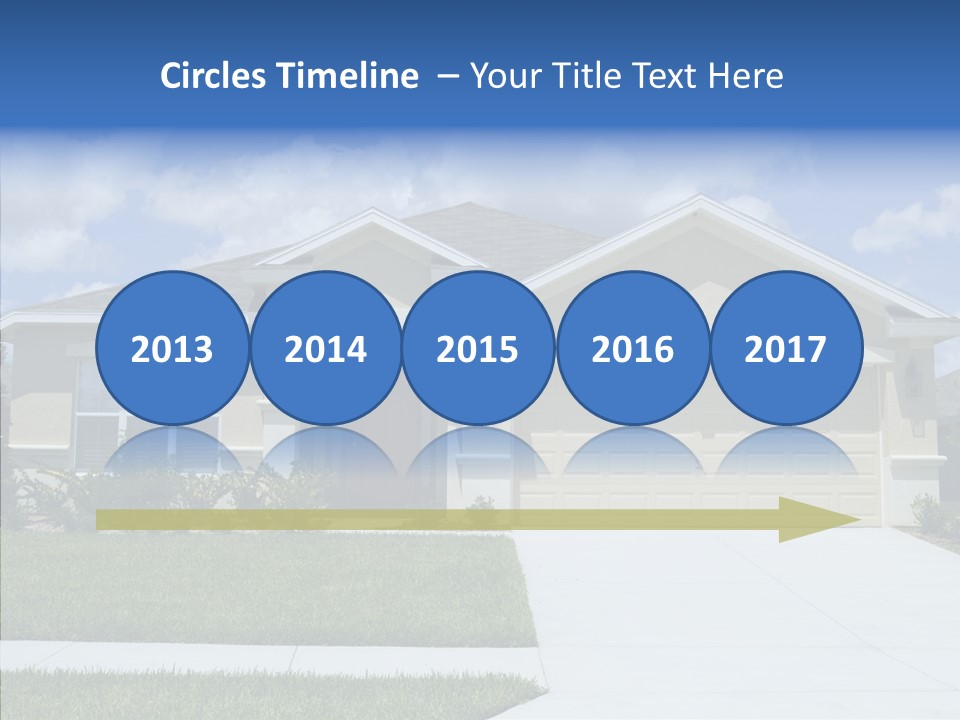 Circles Timeline – Your Title Text Here

2013

2014

2015

2016

2017